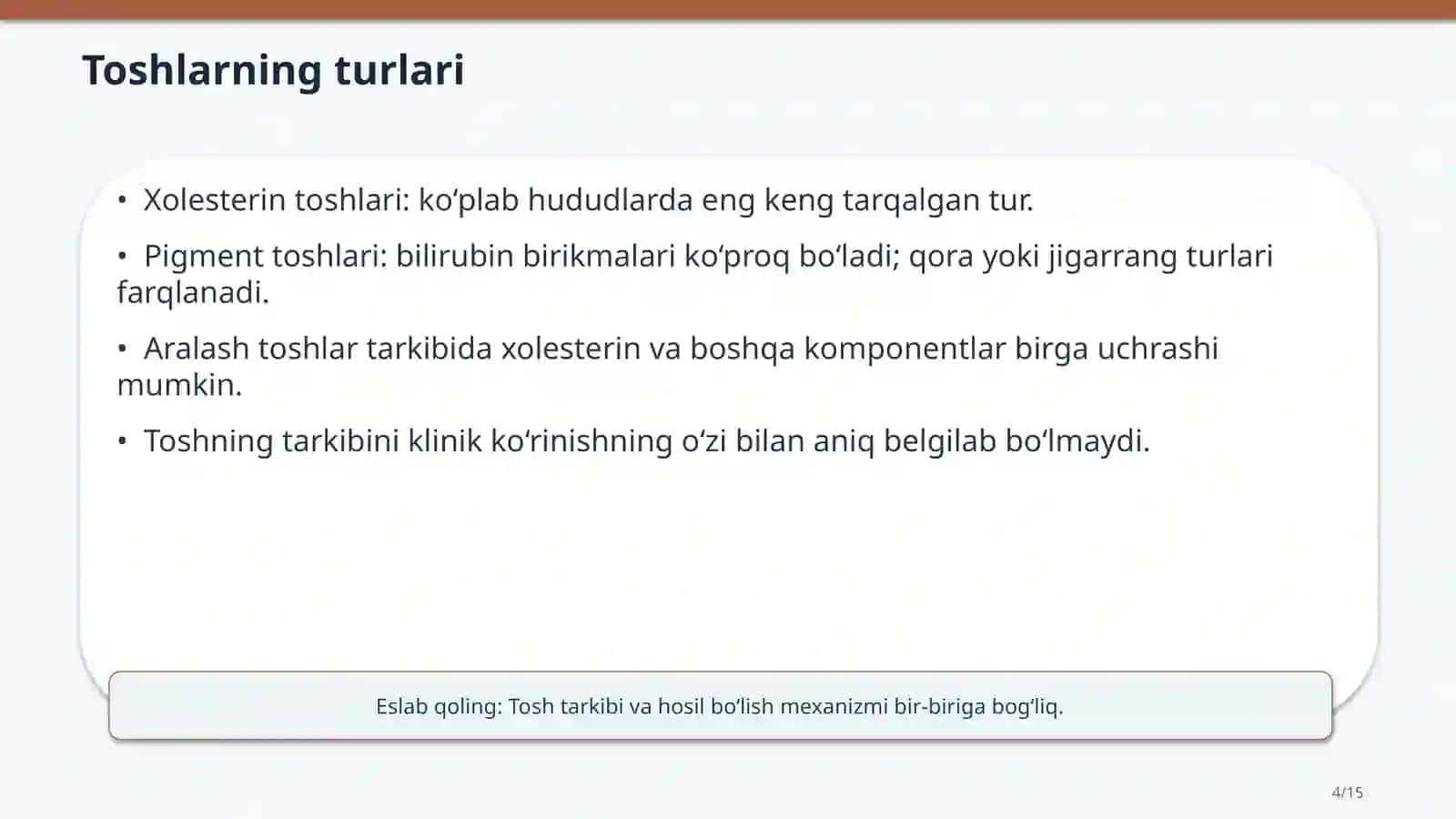 Toshlarning turlari

• Xolesterin toshlari: ko'plab hududlarda eng keng tarqalgan tur.

• Pigment toshlari: bilirubin birikmalari ko'proq bo'ladi; qora yoki jigarrang turlari farqlanadi.

• Aralash toshlar tarkibida xolesterin va boshqa komponentlar birga uchrashi mumkin.

• Toshning tarkibini klinik ko'rinishning o'zi bilan aniq belgilab bo'lmaydi.

Eslab qoling: Tosh tarkibi va hosil bo'lish mexanizmi bir-biriga bog'liq.

4/15